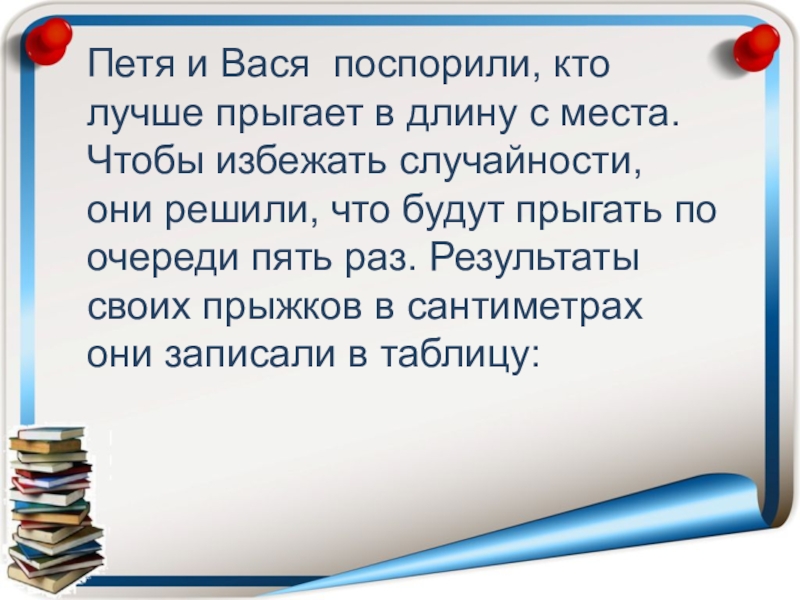 Петя и Вася поспорили, кто лучше прыгает в длину с места. Чтобы избежать случайности, они решили, что будут прыгать по очереди пять раз. Результаты своих прыжков в сантиметрах они записали в таблицу: